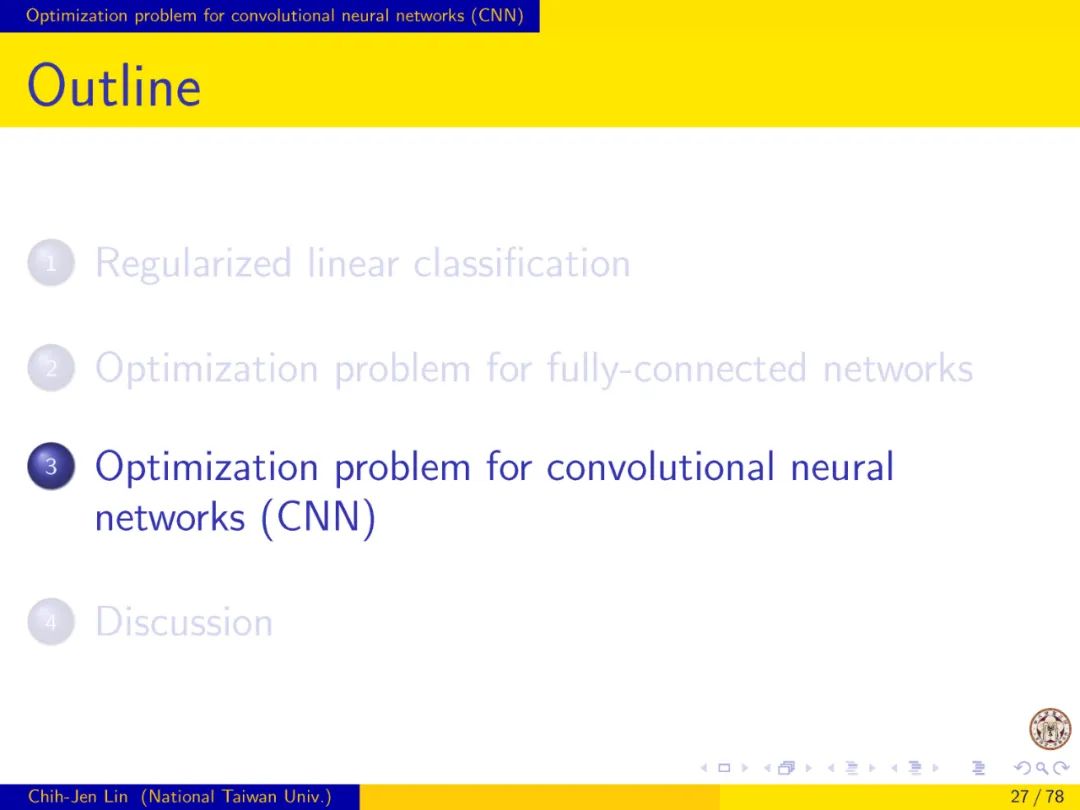 Optimization problem for convolutional neural networks (CNN)

Outline

1 Regularized linear classification

2 Optimization problem for fully-connected networks

3 Optimization problem for convolutional neural networks (CNN)

4 Discussion

Chih-Jen Lin (National Taiwan Univ.)

27 / 78